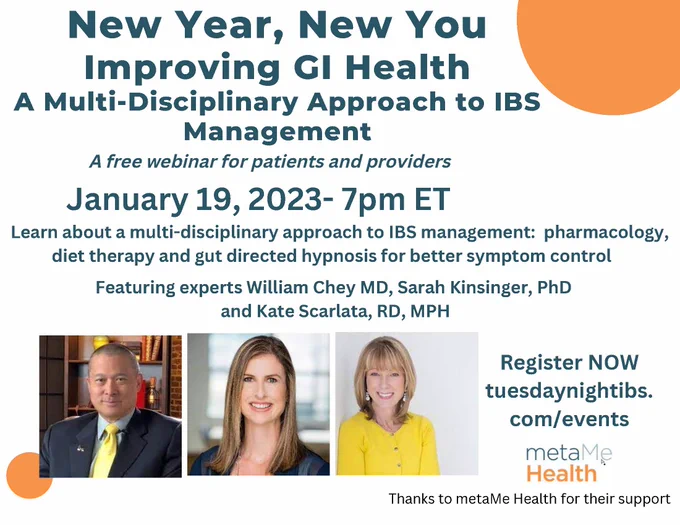 New Year, New You
Improving GI Health
A Multi-Disciplinary Approach to IBS Management

A free webinar for patients and providers

January 19, 2023- 7pm ET

Learn about a multi-disciplinary approach to IBS management: pharmacology, diet therapy and gut directed hypnosis for better symptom control

Featuring experts William Chey MD, Sarah Kinsinger, PhD and Kate Scarlata, RD, MPH

Register NOW tuesdaynightibs.com/events

metaMe Health

Thanks to metaMe Health for their support